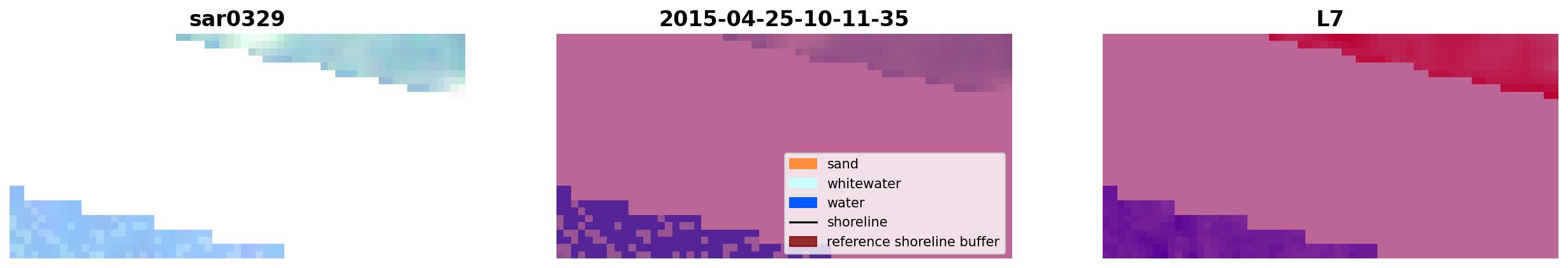 sar0329

2015-04-25-10-11-35

sand
whitewater
water
shoreline
reference shoreline buffer

L7